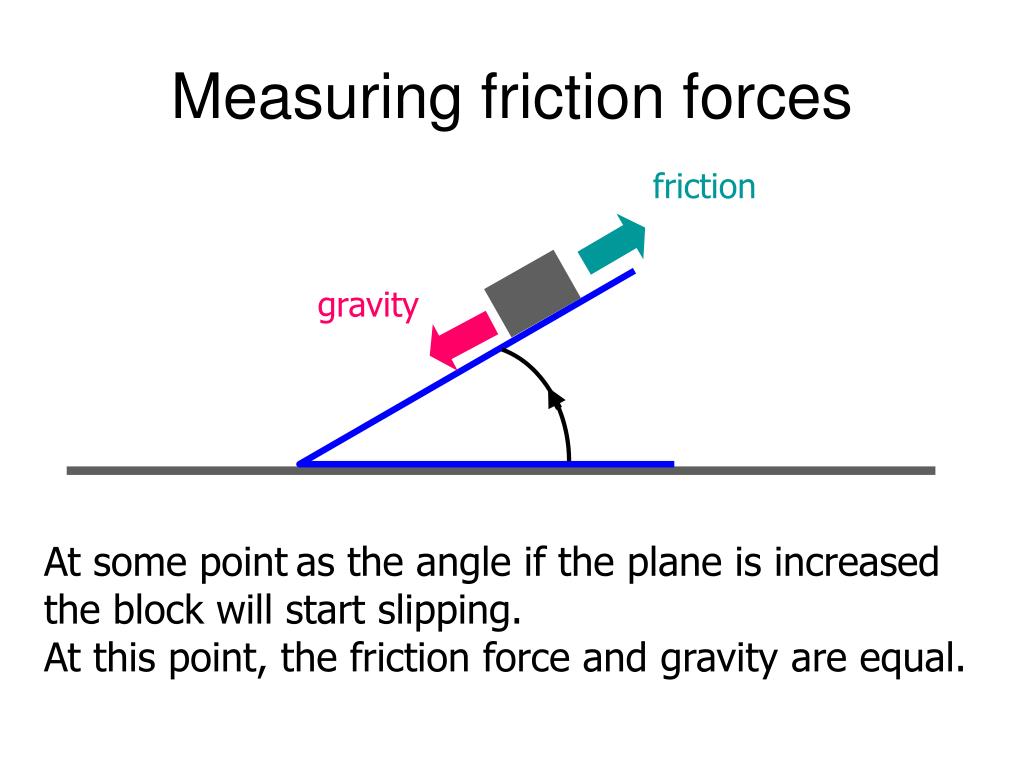 Measuring friction forces

friction

gravity

At some point as the angle if the plane is increased the block will start slipping.
At this point, the friction force and gravity are equal.